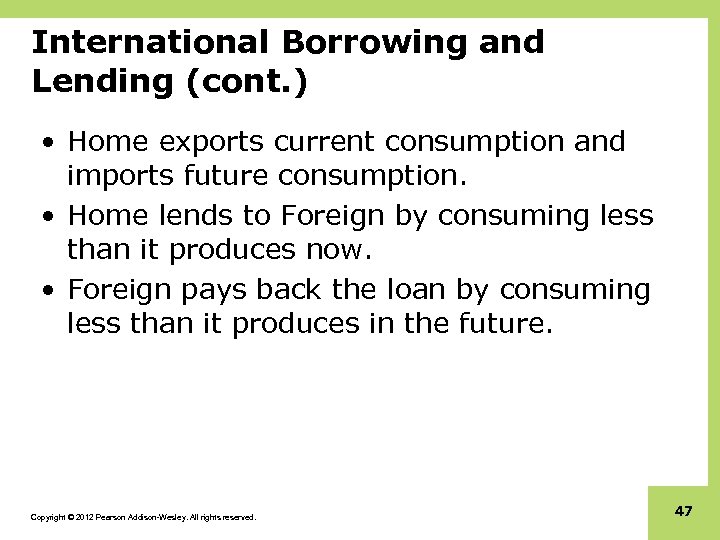 International Borrowing and Lending (cont.)

• Home exports current consumption and imports future consumption.
• Home lends to Foreign by consuming less than it produces now.
• Foreign pays back the loan by consuming less than it produces in the future.

Copyright © 2012 Pearson Addison-Wesley. All rights reserved.

47